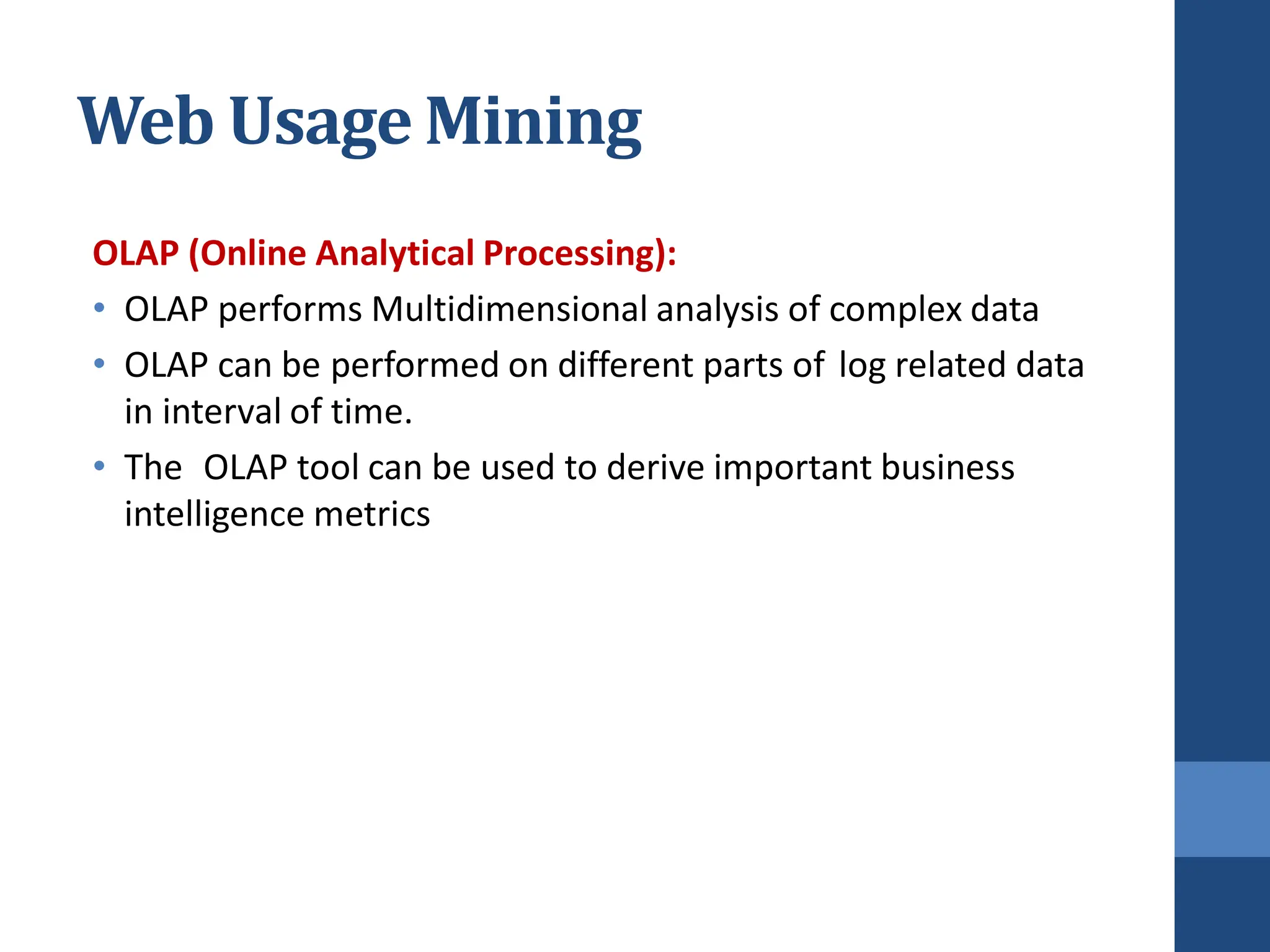 Web Usage Mining

OLAP (Online Analytical Processing):

• OLAP performs Multidimensional analysis of complex data
• OLAP can be performed on different parts of log related data in interval of time.
• The OLAP tool can be used to derive important business intelligence metrics